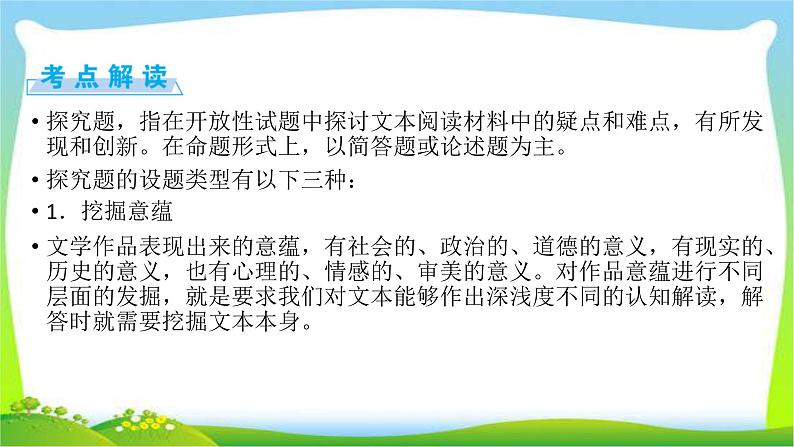 考点解读

• 探究题，指在开放性试题中探讨文本阅读材料中的疑点和难点，有所发现和创新。在命题形式上，以简答题或论述题为主。

• 探究题的设题类型有以下三种：

• 1．挖掘意蕴

• 文学作品表现出来的意蕴，有社会的、政治的、道德的意义，有现实的、历史的意义，也有心理的、情感的、审美的意义。对作品意蕴进行不同层面的发掘，就是要求我们对文本能够作出深浅度不同的认知解读，解答时就需要挖掘文本本身。